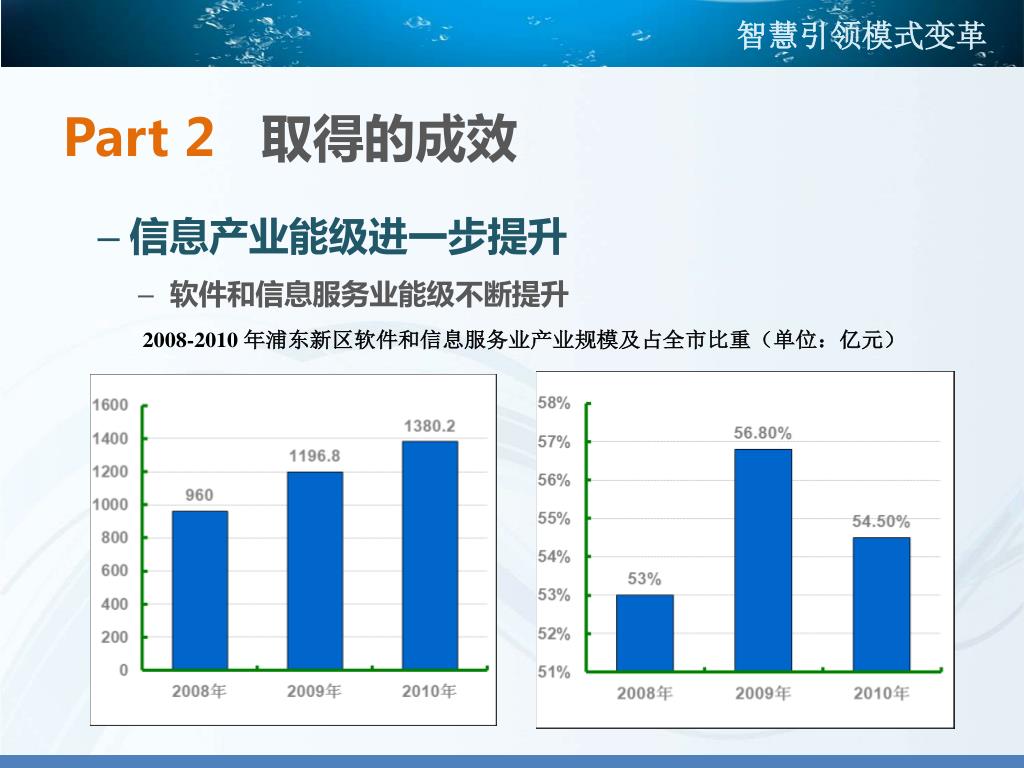 智慧引领模式变革

Part 2　取得的成效

– 信息产业能级进一步提升

– 软件和信息服务业能级不断提升

2008-2010 年浦东新区软件和信息服务业产业规模及占全市比重（单位：亿元）

1600
1400
1200
1000
800
600
400
200
0

960
1196.8
1380.2

2008年
2009年
2010年

58%
57%
56%
55%
54%
53%
52%
51%

53%
56.80%
54.50%

2008年
2009年
2010年